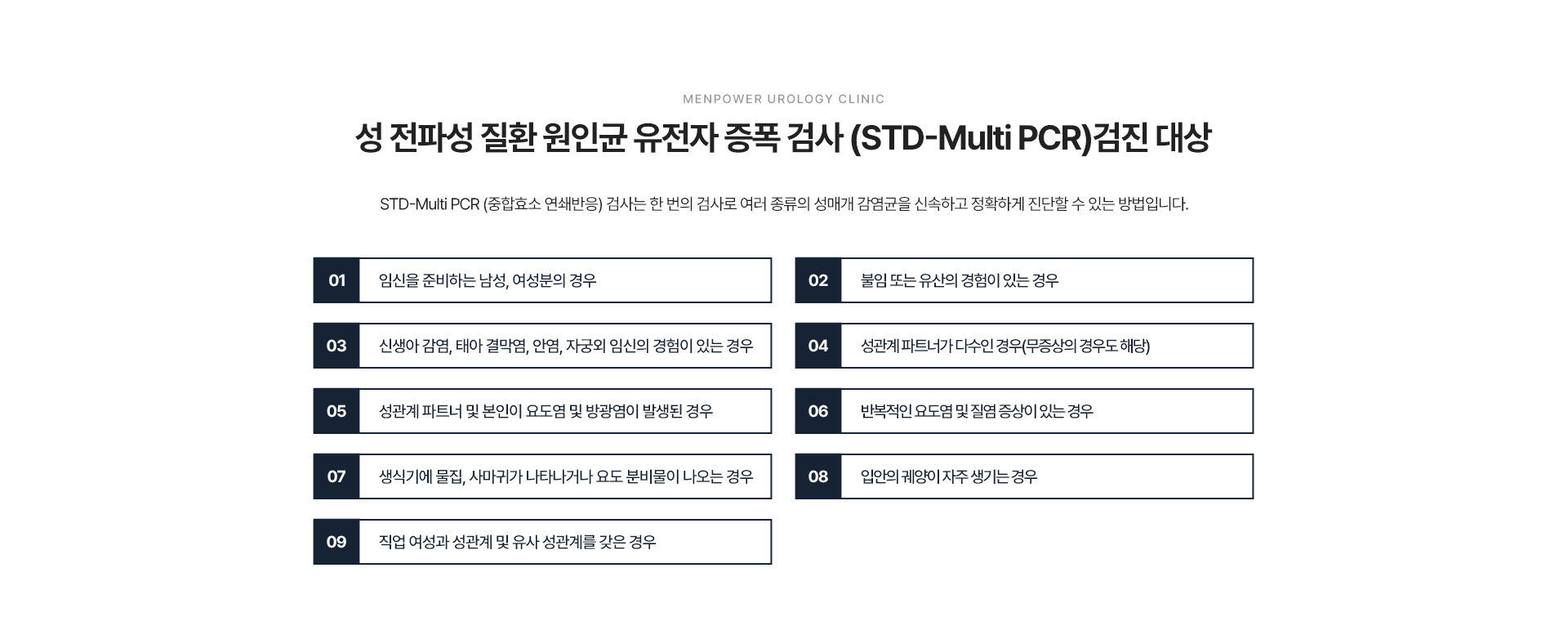 MENPOWER UROLOGY CLINIC

성 전파성 질환 원인균 유전자 증폭 검사 (STD-Multi PCR)검진 대상

STD-Multi PCR (중합효소 연쇄반응) 검사는 한 번의 검사로 여러 종류의 성매개 감염균을 신속하고 정확하게 진단할 수 있는 방법입니다.

01 임신을 준비하는 남성, 여성분의 경우

02 불임 또는 유산의 경험이 있는 경우

03 신생아 감염, 태아 결막염, 안염, 자궁외 임신의 경험이 있는 경우

04 성관계 파트너가 다수인 경우(무증상의 경우도 해당)

05 성관계 파트너 및 본인이 요도염 및 방광염이 발생된 경우

06 반복적인 요도염 및 질염 증상이 있는 경우

07 생식기에 물집, 사마귀가 나타나거나 요도 분비물이 나오는 경우

08 입안의 궤양이 자주 생기는 경우

09 직업 여성과 성관계 및 유사 성관계를 갖은 경우